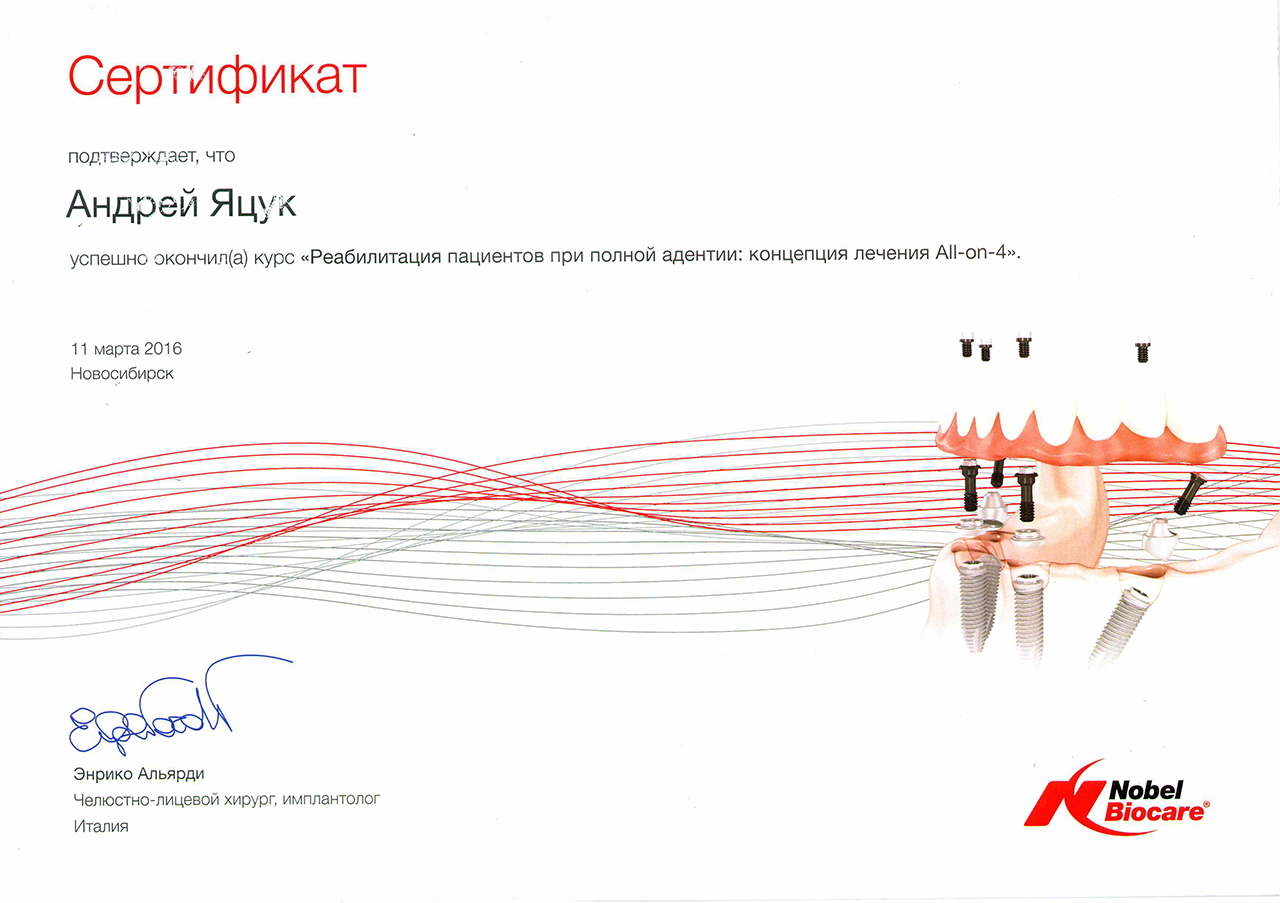 Сертификат

подтверждает, что

Андрей Яцук

успешно окончил(а) курс «Реабилитация пациентов при полной адентии: концепция лечения All-on-4».

11 марта 2016
Новосибирск

Энрико Альярди
Челюстно-лицевой хирург, имплантолог
Италия

Nobel Biocare®